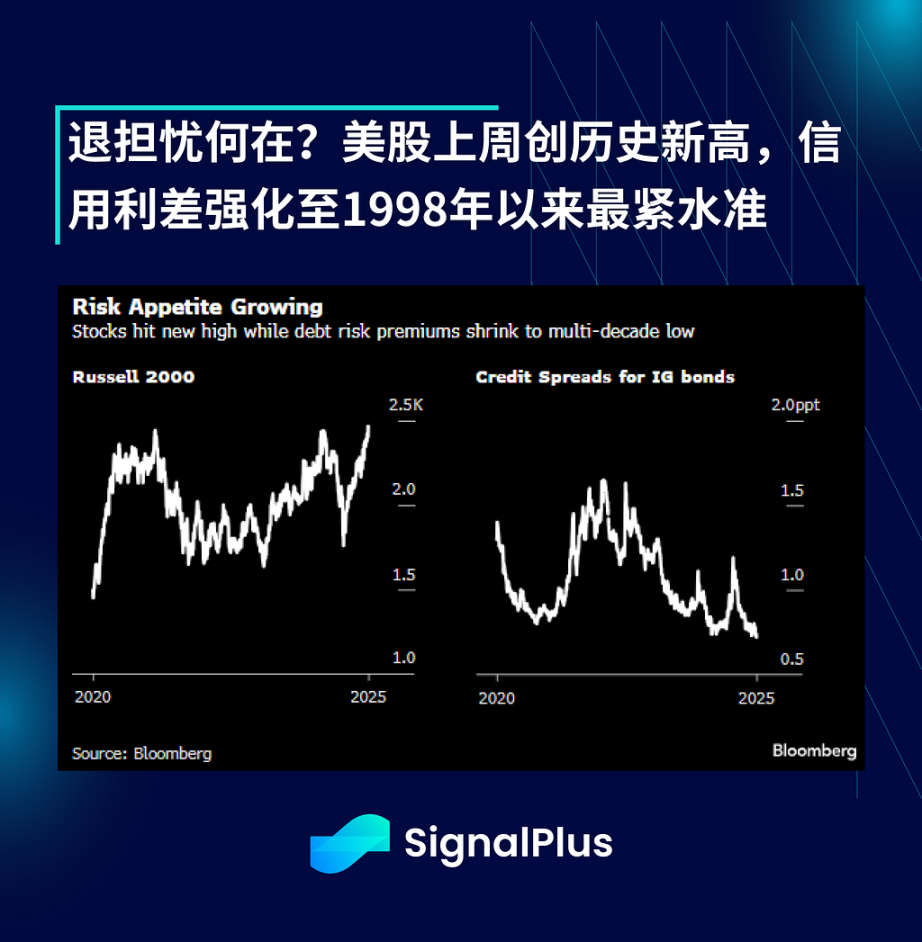 退担忧何在？美股上周创历史新高，信用利差强化至1998年以来最紧水准

Risk Appetite Growing
Stocks hit new high while debt risk premiums shrink to multi-decade low

Russell 2000

2.5K
2.0
1.5
1.0

2020
2025

Credit Spreads for IG bonds

2.0ppt
1.5
1.0
0.5

2020
2025

Source: Bloomberg

Bloomberg

SignalPlus